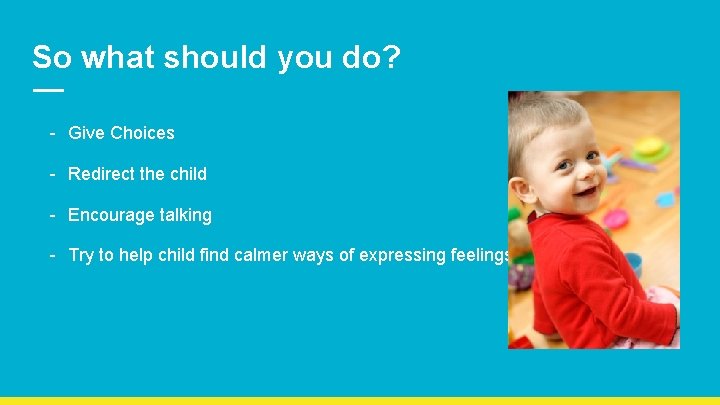 So what should you do?

- Give Choices
- Redirect the child
- Encourage talking
- Try to help child find calmer ways of expressing feelings